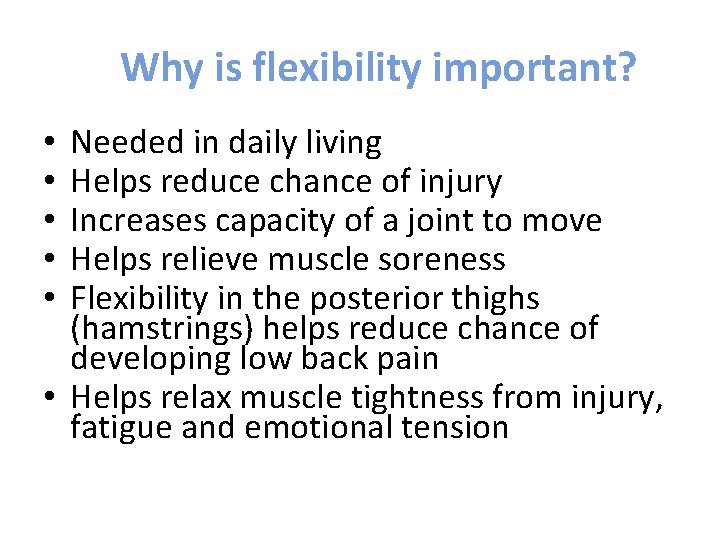 Why is flexibility important?

• Needed in daily living
• Helps reduce chance of injury
• Increases capacity of a joint to move
• Helps relieve muscle soreness
• Flexibility in the posterior thighs (hamstrings) helps reduce chance of developing low back pain
• Helps relax muscle tightness from injury, fatigue and emotional tension